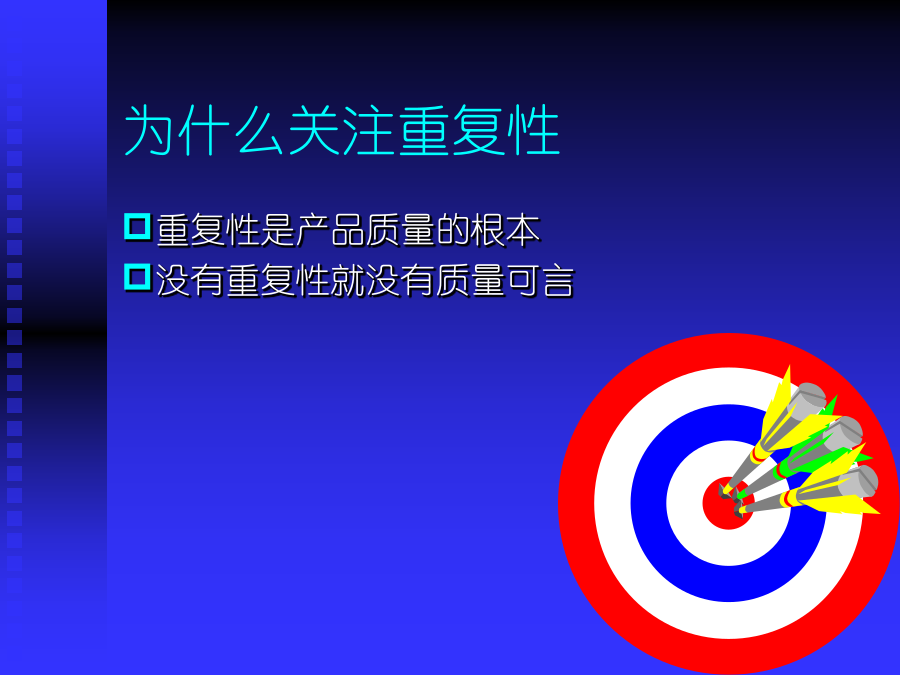 为什么关注重复性

重复性是产品质量的根本
没有重复性就没有质量可言